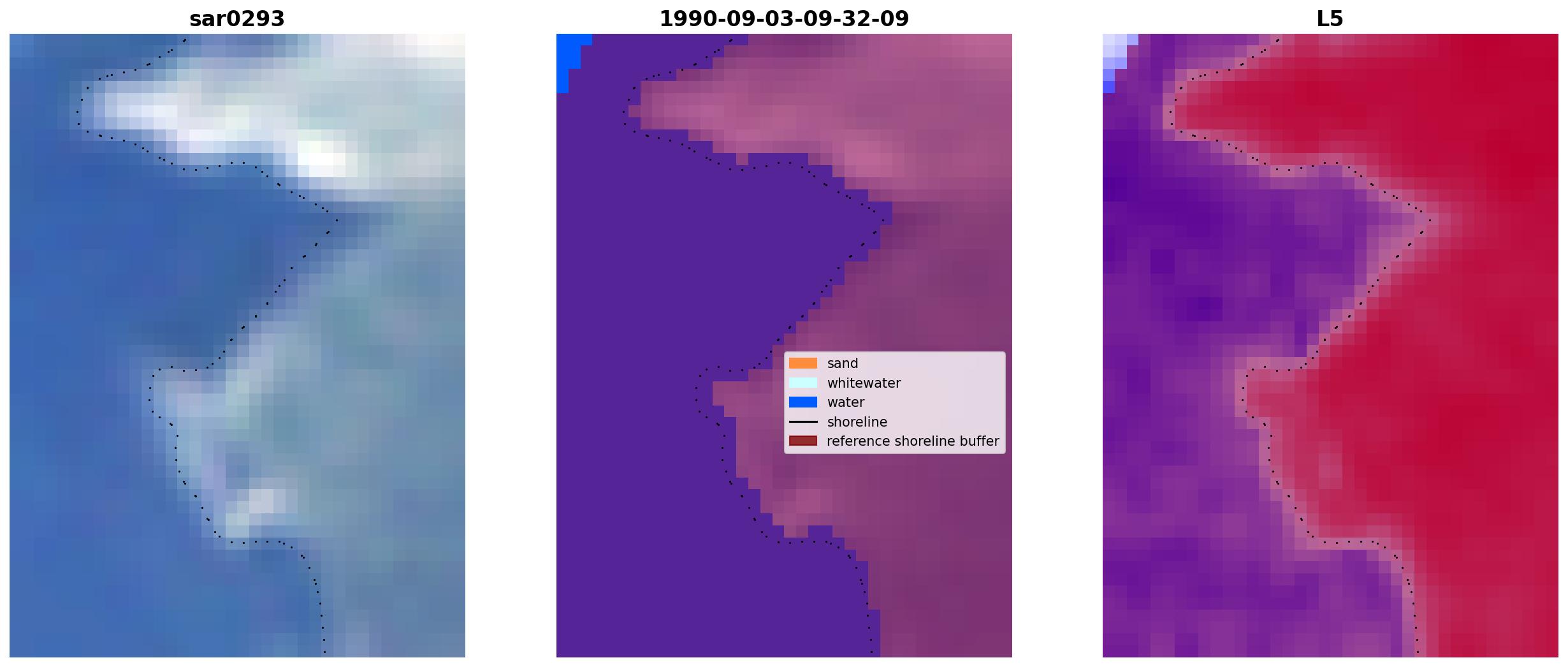 sar0293

1990-09-03-09-32-09

sand
whitewater
water
shoreline
reference shoreline buffer

L5